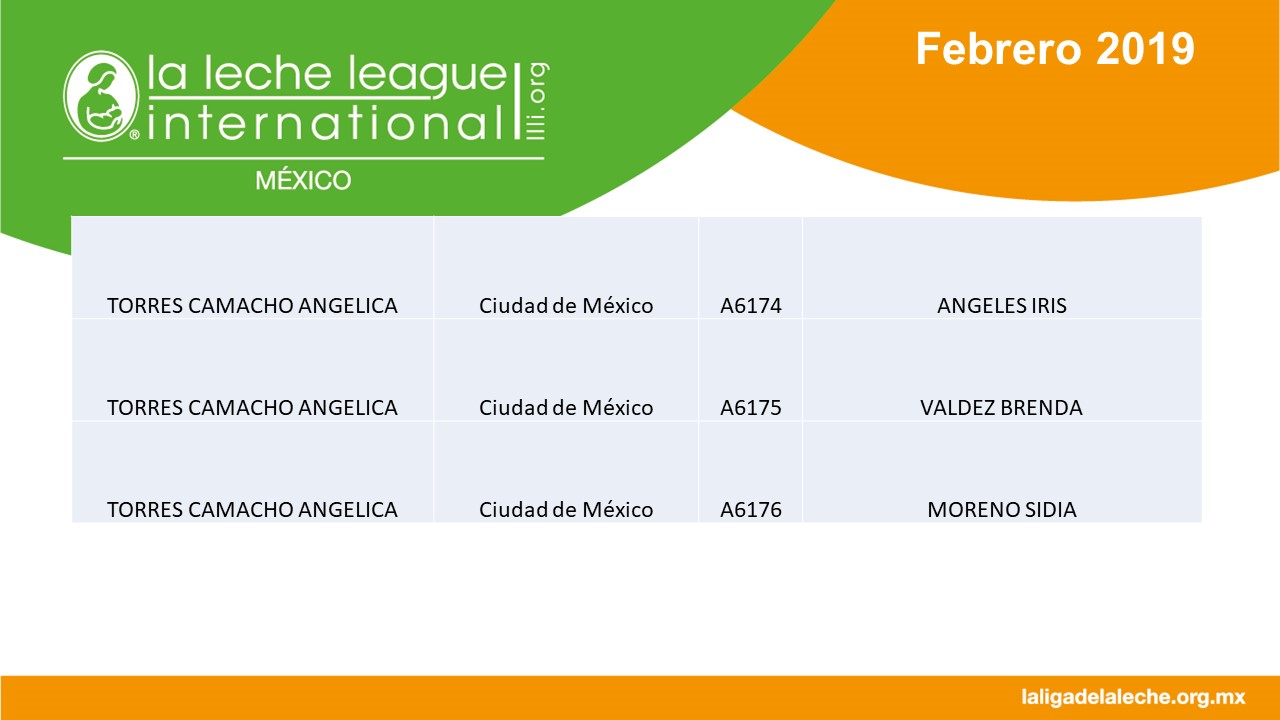 la leche league international llli.org
MÉXICO

Febrero 2019

| | | | |
|---|---|---|---|
| TORRES CAMACHO ANGELICA | Ciudad de México | A6174 | ANGELES IRIS |
| TORRES CAMACHO ANGELICA | Ciudad de México | A6175 | VALDEZ BRENDA |
| TORRES CAMACHO ANGELICA | Ciudad de México | A6176 | MORENO SIDIA |

laligadelaleche.org.mx